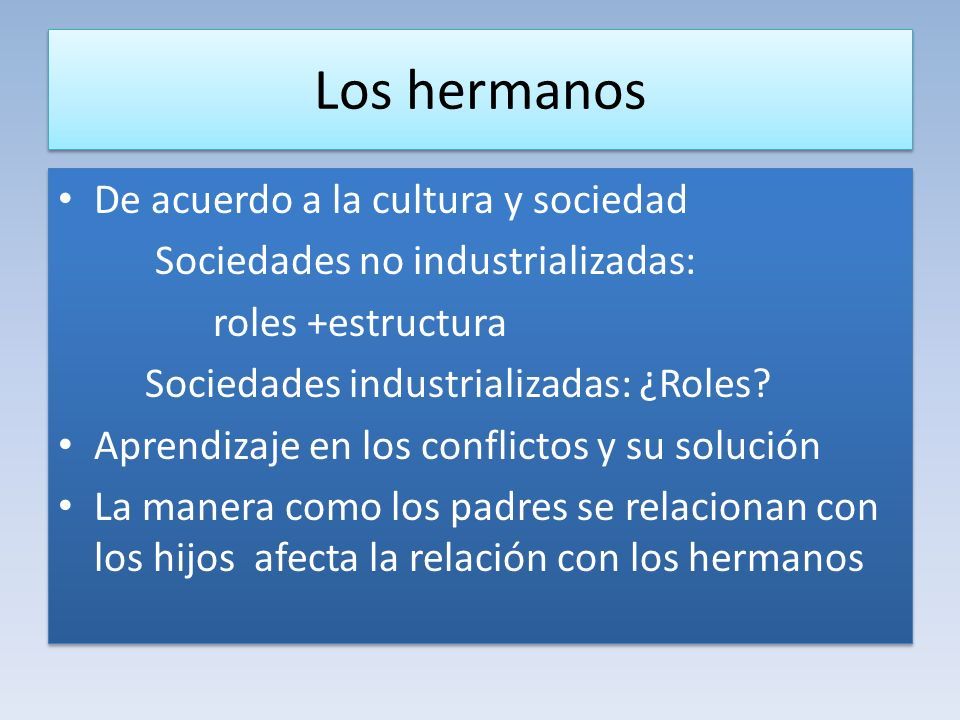 Los hermanos

• De acuerdo a la cultura y sociedad

Sociedades no industrializadas:

roles +estructura

Sociedades industrializadas: ¿Roles?

• Aprendizaje en los conflictos y su solución

• La manera como los padres se relacionan con los hijos afecta la relación con los hermanos